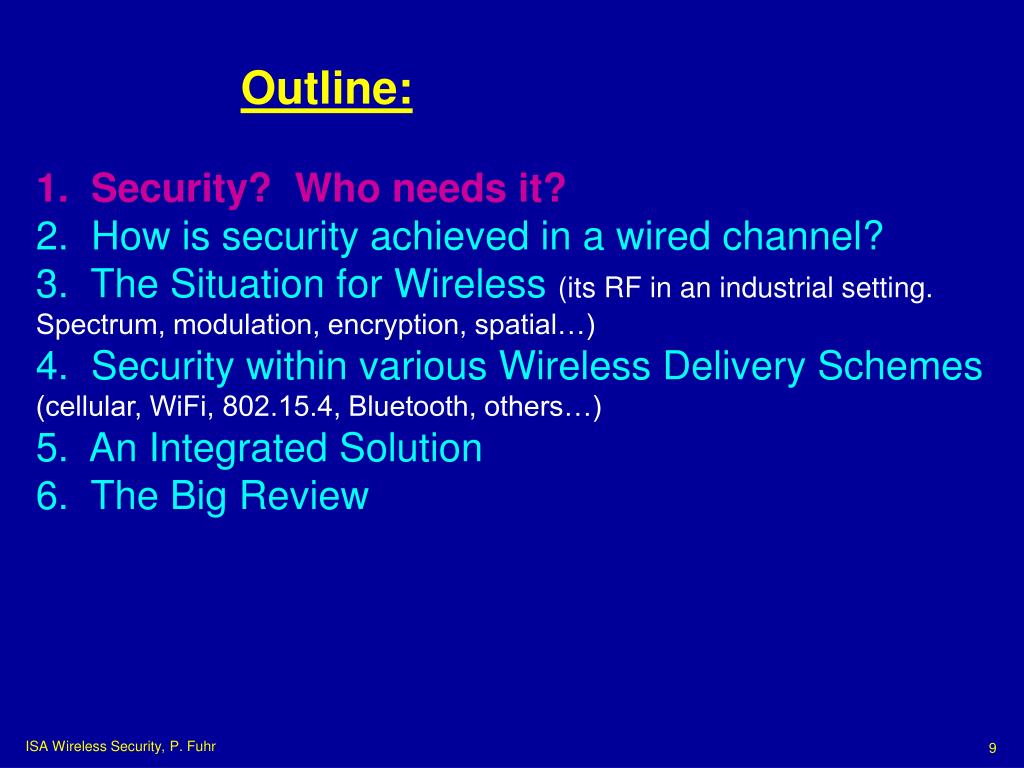 Outline:

1. Security? Who needs it?
2. How is security achieved in a wired channel?
3. The Situation for Wireless (its RF in an industrial setting. Spectrum, modulation, encryption, spatial…)
4. Security within various Wireless Delivery Schemes (cellular, WiFi, 802.15.4, Bluetooth, others…)
5. An Integrated Solution
6. The Big Review

ISA Wireless Security, P. Fuhr

9